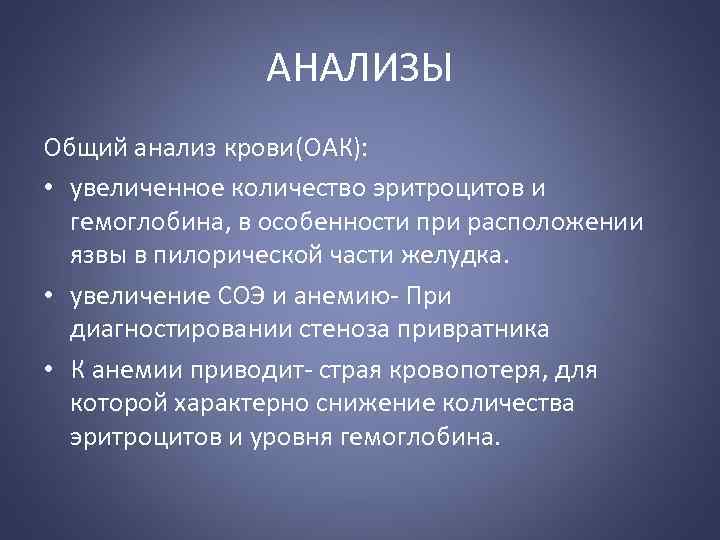 АНАЛИЗЫ

Общий анализ крови(ОАК):

• увеличенное количество эритроцитов и гемоглобина, в особенности при расположении язвы в пилорической части желудка.
• увеличение СОЭ и анемию- При диагностировании стеноза привратника
• К анемии приводит- страя кровопотеря, для которой характерно снижение количества эритроцитов и уровня гемоглобина.